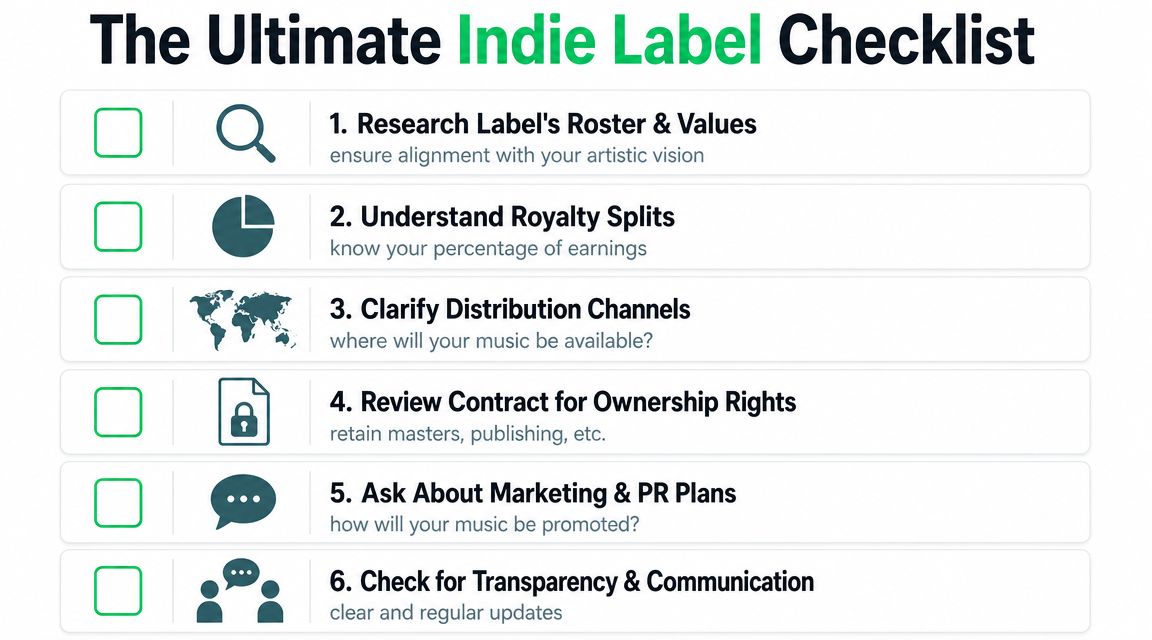 The Ultimate Indie Label Checklist

1. Research Label's Roster & Values
ensure alignment with your artistic vision

2. Understand Royalty Splits
know your percentage of earnings

3. Clarify Distribution Channels
where will your music be available?

4. Review Contract for Ownership Rights
retain masters, publishing, etc.

5. Ask About Marketing & PR Plans
how will your music be promoted?

6. Check for Transparency & Communication
clear and regular updates